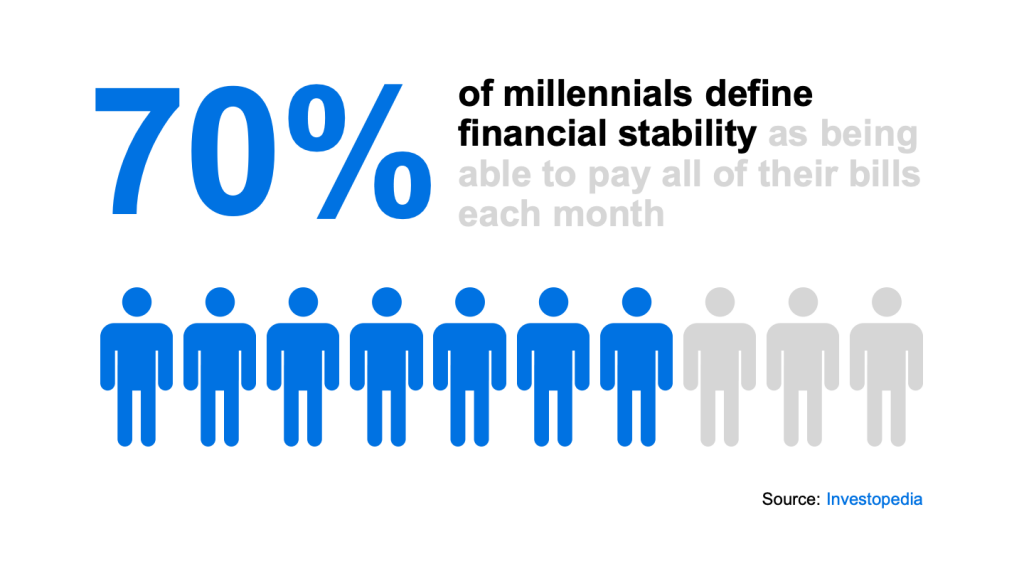 70%

of millennials define financial stability as being able to pay all of their bills each month

Source: Investopedia